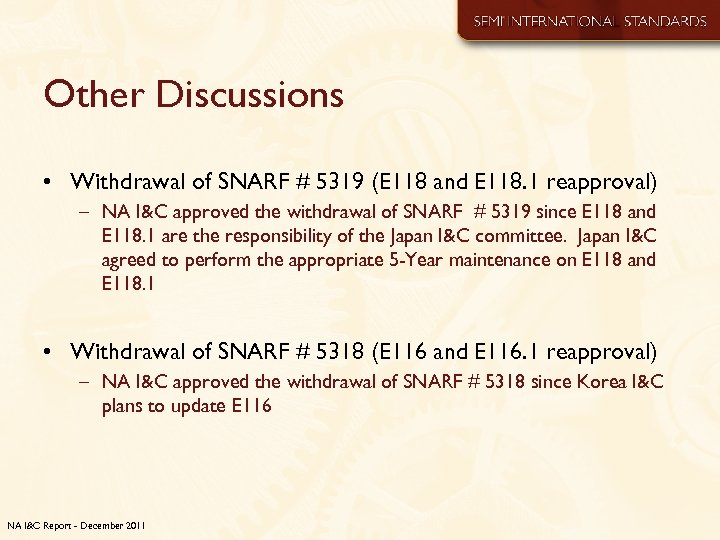 SEMI INTERNATIONAL STANDARDS

Other Discussions

• Withdrawal of SNARF # 5319 (E118 and E118.1 reapproval)
– NA I&C approved the withdrawal of SNARF # 5319 since E118 and E118.1 are the responsibility of the Japan I&C committee. Japan I&C agreed to perform the appropriate 5-Year maintenance on E118 and E118.1

• Withdrawal of SNARF # 5318 (E116 and E116.1 reapproval)
– NA I&C approved the withdrawal of SNARF # 5318 since Korea I&C plans to update E116

NA I&C Report - December 2011